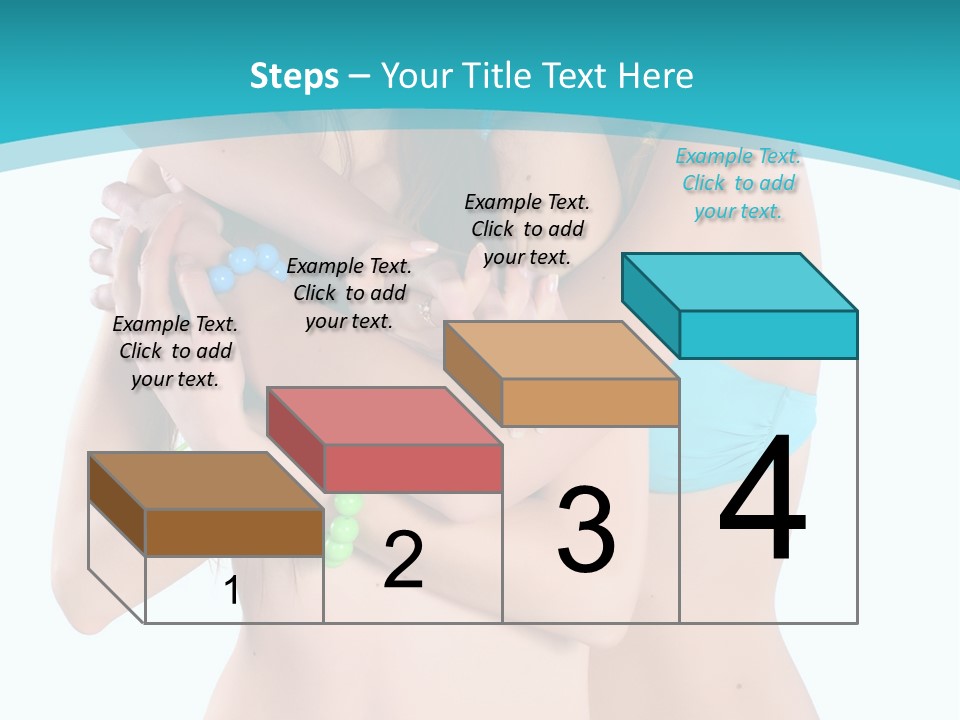 Steps – Your Title Text Here

Example Text. Click to add your text.

Example Text. Click to add your text.

Example Text. Click to add your text.

Example Text. Click to add your text.

1

2

3

4